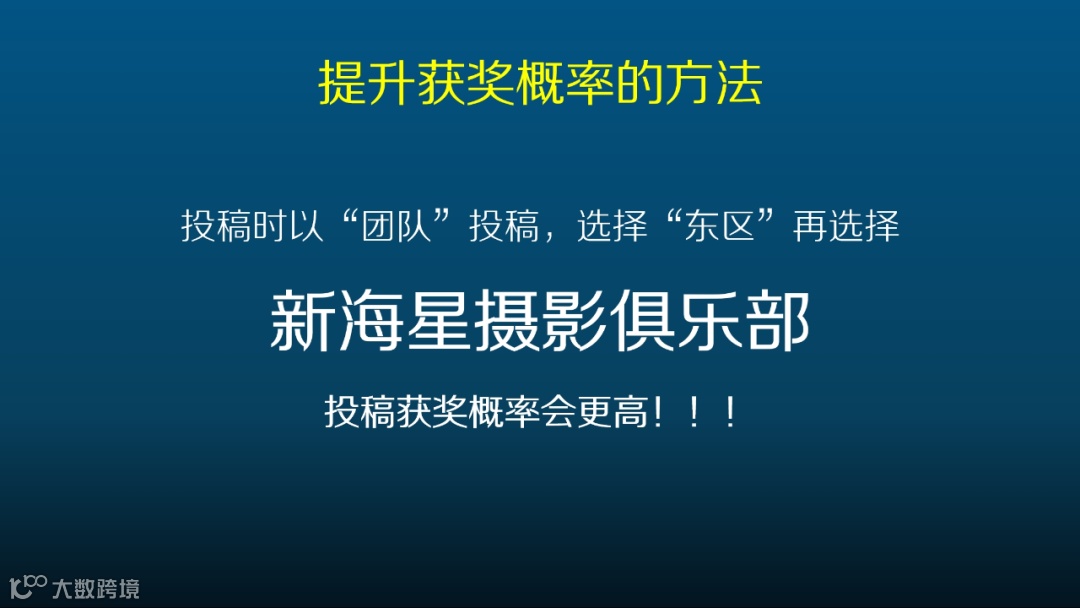 提升获奖概率的方法

投稿时以“团队”投稿，选择“东区”再选择

新海星摄影俱乐部

投稿获奖概率会更高！！！

大数跨境